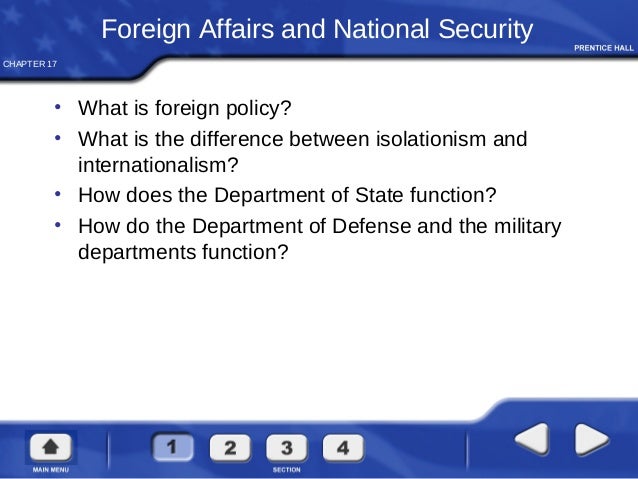 Foreign Affairs and National Security

PRENTICE HALL

CHAPTER 17

• What is foreign policy?
• What is the difference between isolationism and internationalism?
• How does the Department of State function?
• How do the Department of Defense and the military departments function?

MAIN MENU

1 2 3 4

SECTION